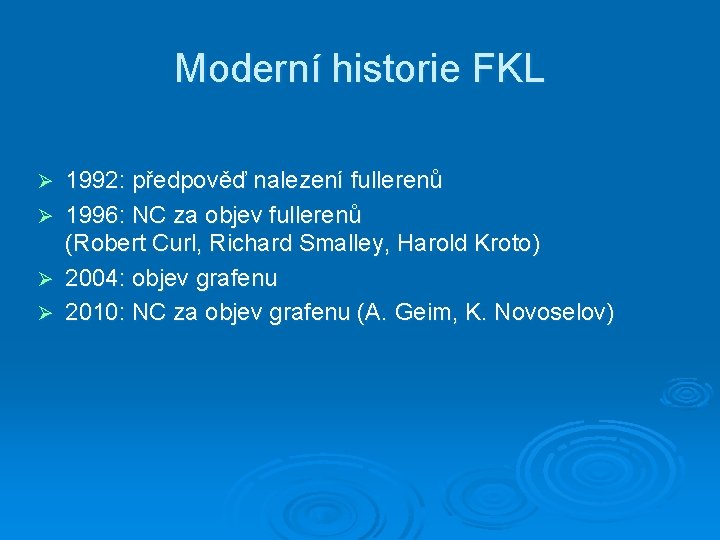 Moderní historie FKL

➢ 1992: předpověď nalezení fullerenů
➢ 1996: NC za objev fullerenů (Robert Curl, Richard Smalley, Harold Kroto)
➢ 2004: objev grafenu
➢ 2010: NC za objev grafenu (A. Geim, K. Novoselov)